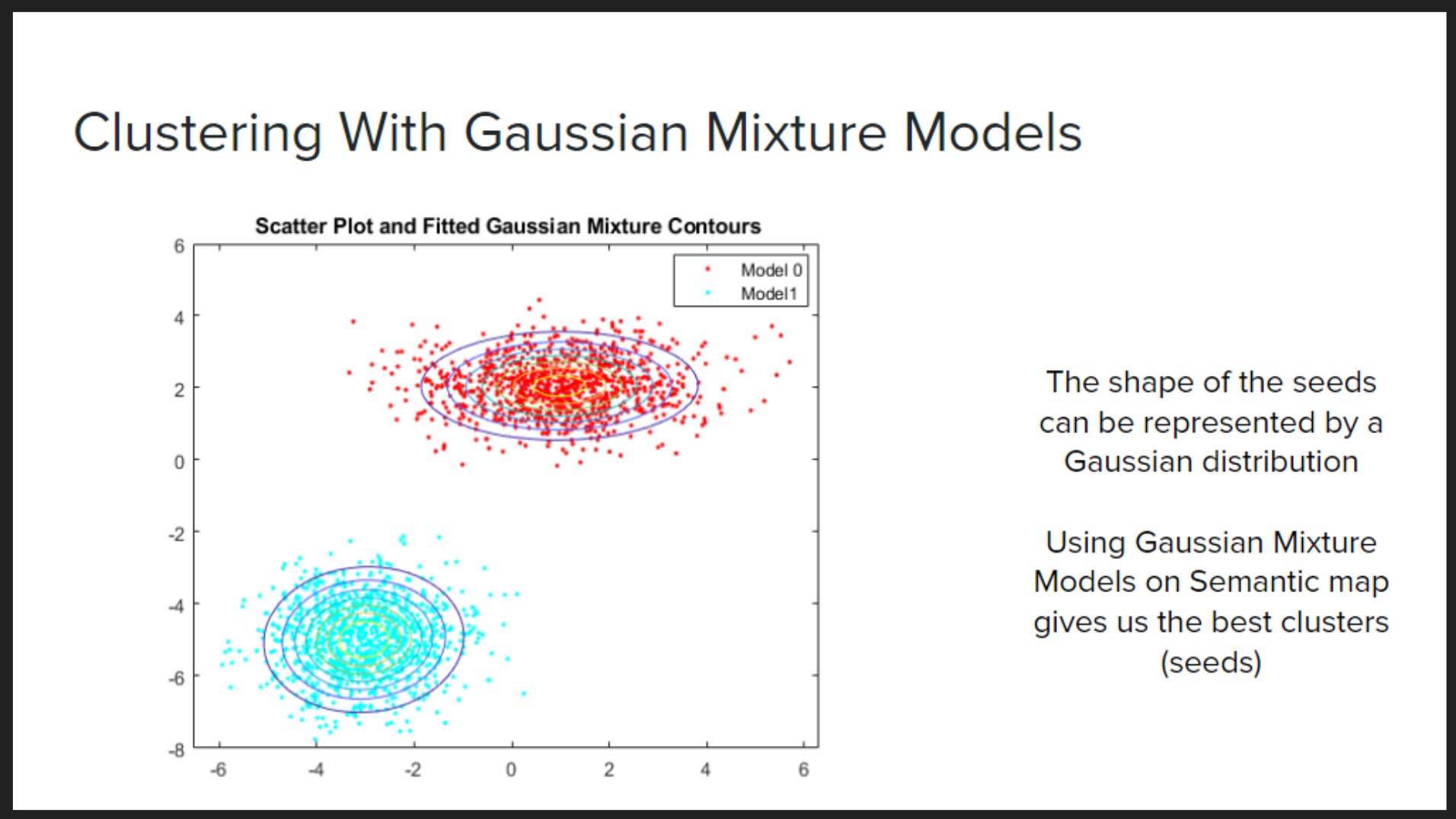 Clustering With Gaussian Mixture Models

Scatter Plot and Fitted Gaussian Mixture Contours

Model 0
Model1

6
4
2
0
-2
-4
-6
-8

-6
-4
-2
0
2
4
6

The shape of the seeds can be represented by a Gaussian distribution

Using Gaussian Mixture Models on Semantic map gives us the best clusters (seeds)